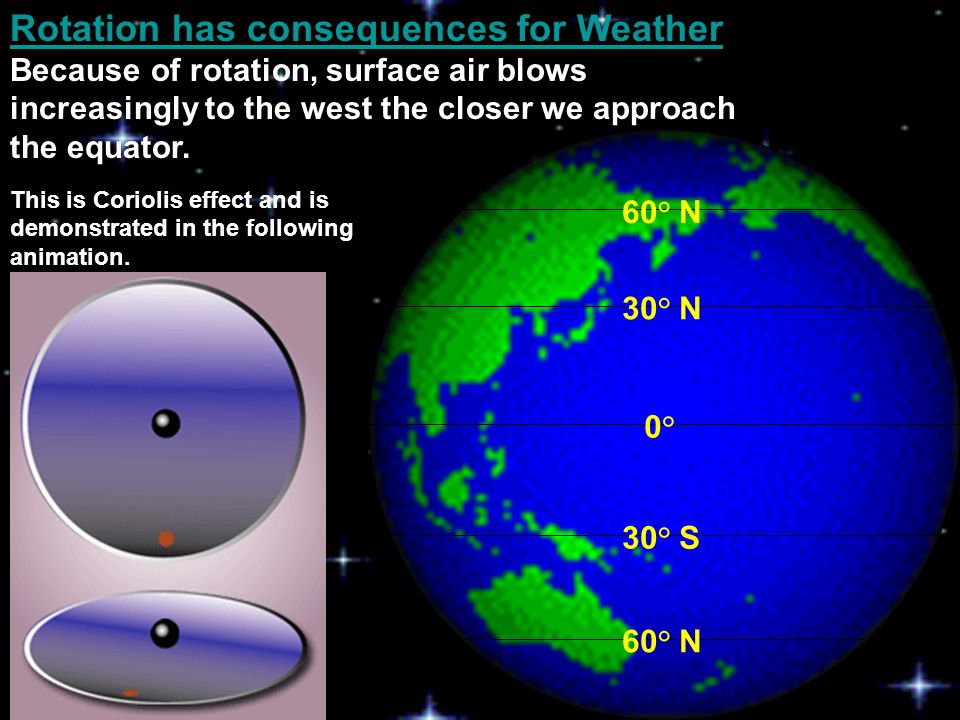 Rotation has consequences for Weather

Because of rotation, surface air blows increasingly to the west the closer we approach the equator.

This is Coriolis effect and is demonstrated in the following animation.

60° N

30° N

0°

30° S

60° N